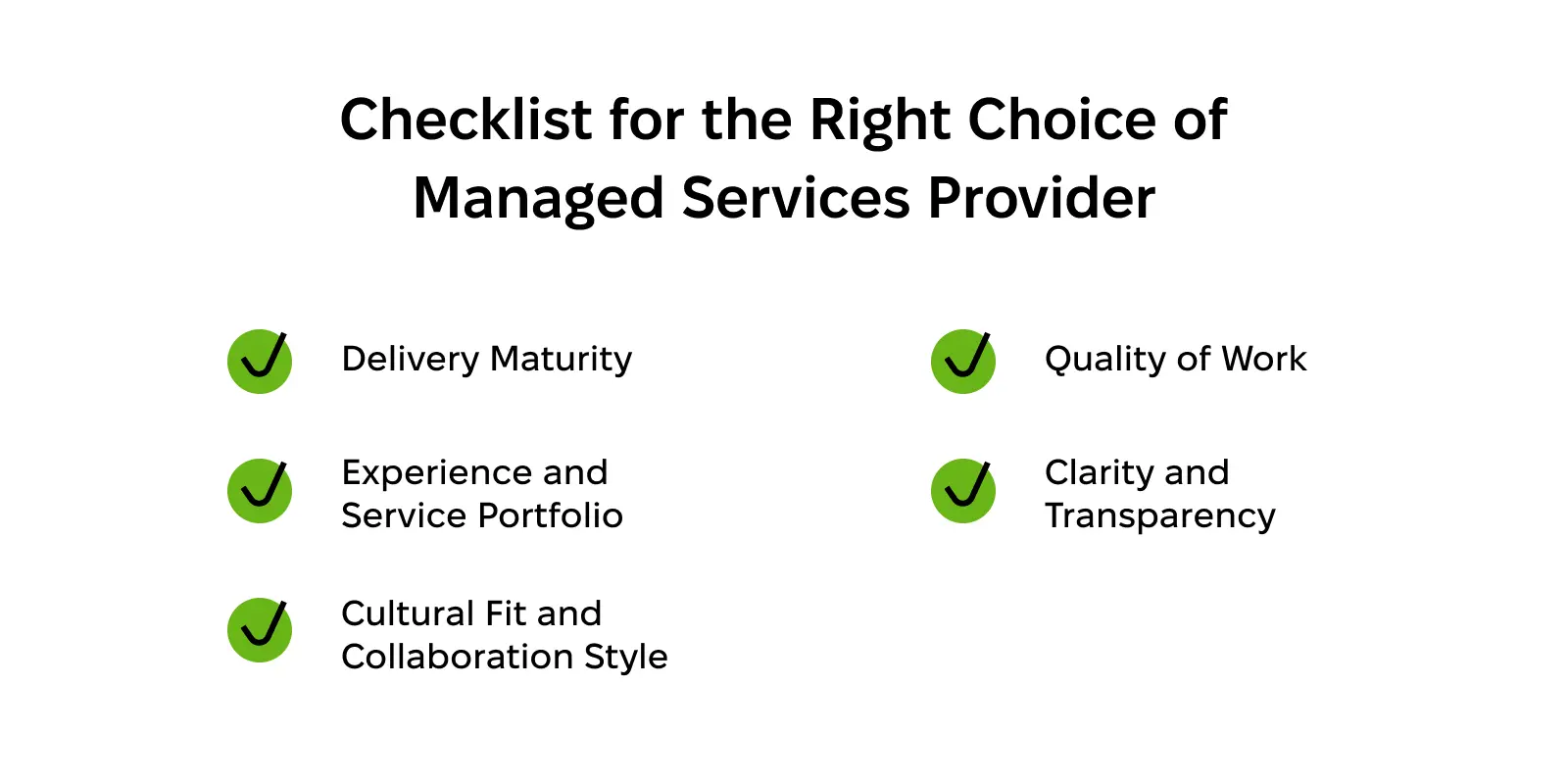 Checklist for the Right Choice of Managed Services Provider

Delivery Maturity

Experience and Service Portfolio

Cultural Fit and Collaboration Style

Quality of Work

Clarity and Transparency